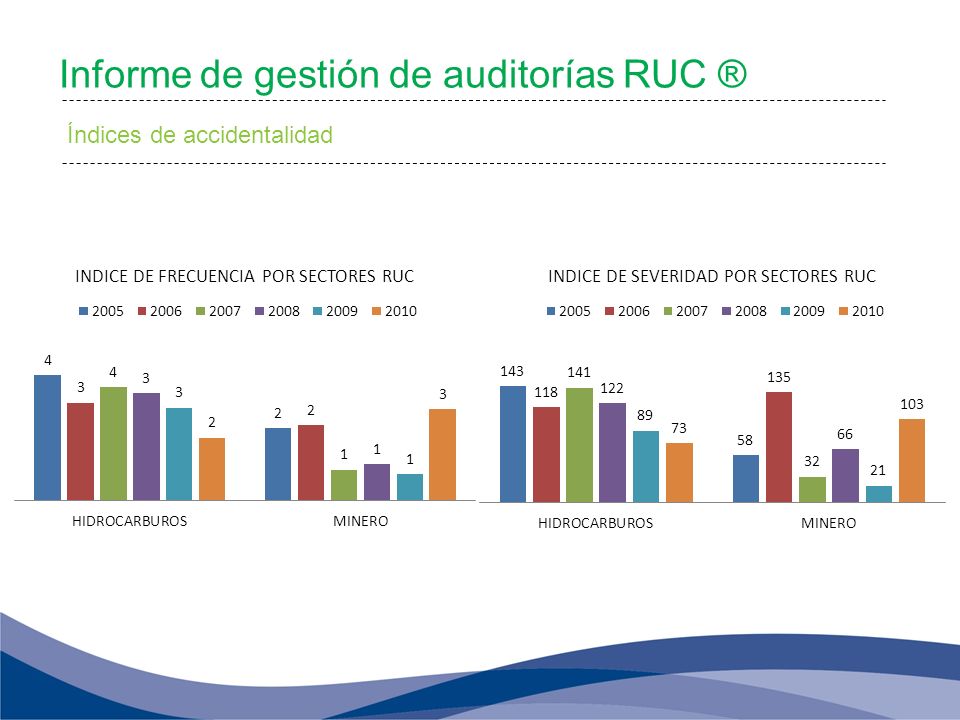 Informe de gestión de auditorías RUC ®

Índices de accidentalidad

INDICE DE FRECUENCIA POR SECTORES RUC

2005 2006 2007 2008 2009 2010

4 3 4 3 3 2

2 2 1 1 1 3

HIDROCARBUROS MINERO

INDICE DE SEVERIDAD POR SECTORES RUC

2005 2006 2007 2008 2009 2010

143 118 141 122 89 73

58 135 32 66 21 103

HIDROCARBUROS MINERO